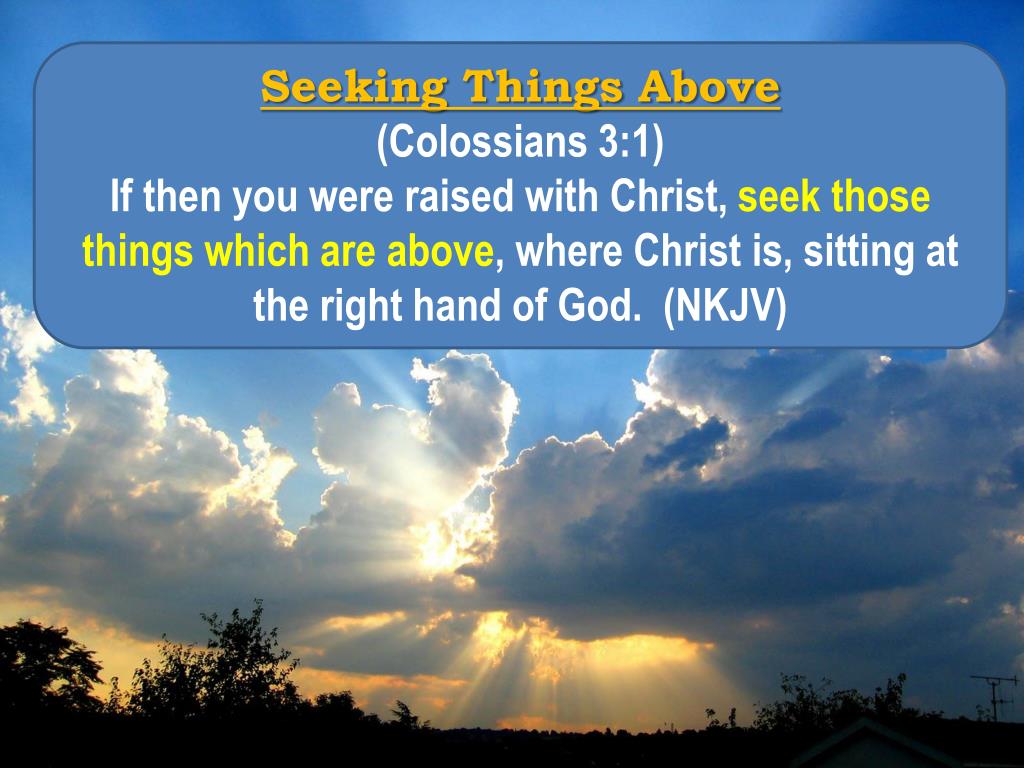 Seeking Things Above
(Colossians 3:1)
If then you were raised with Christ, seek those things which are above, where Christ is, sitting at the right hand of God.  (NKJV)